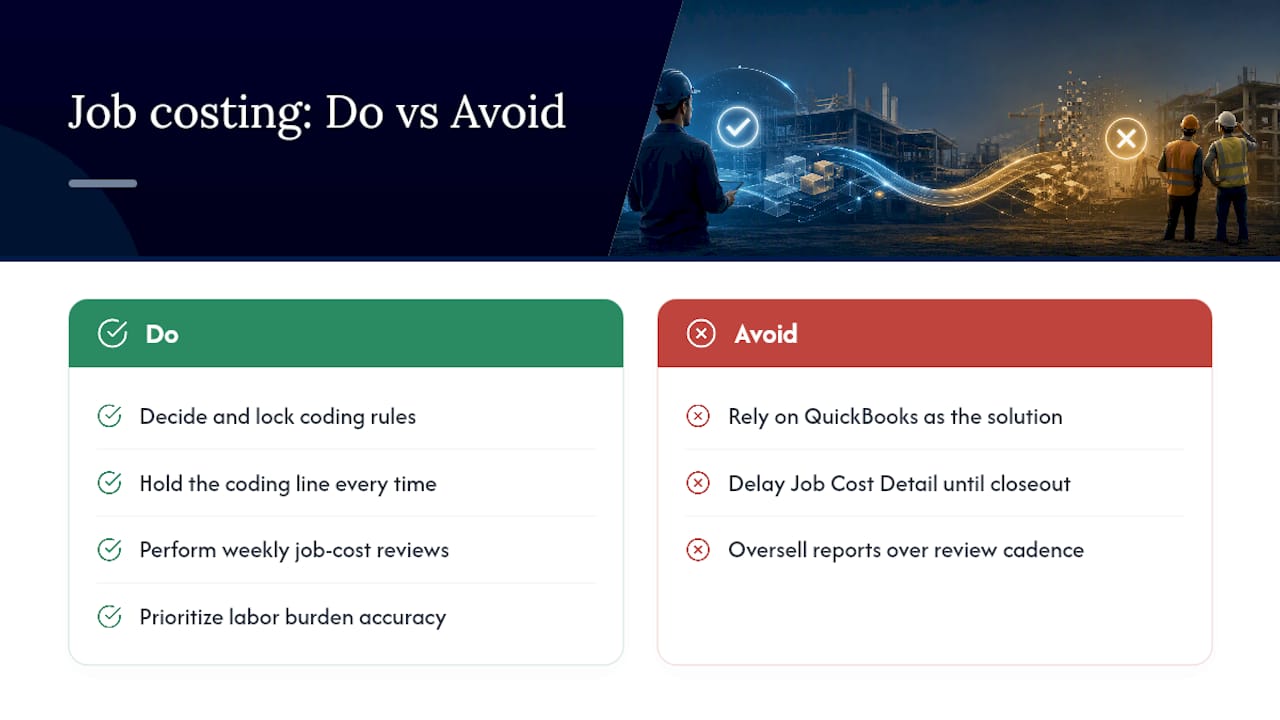 Job costing: Do vs Avoid

Do

Decide and lock coding rules

Hold the coding line every time

Perform weekly job-cost reviews

Prioritize labor burden accuracy

Avoid

Rely on QuickBooks as the solution

Delay Job Cost Detail until closeout

Oversell reports over review cadence